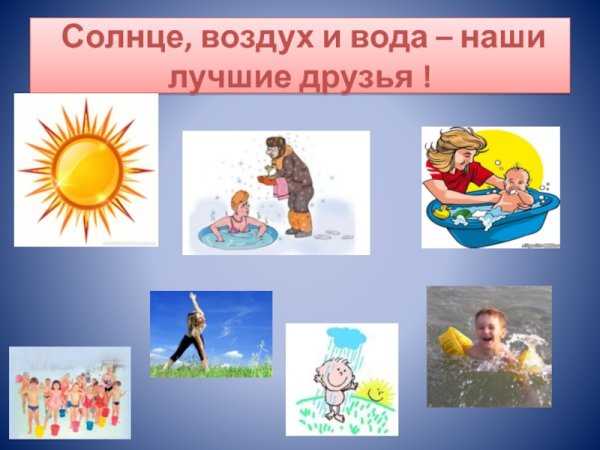 Солнце, воздух и вода – наши лучшие друзья !